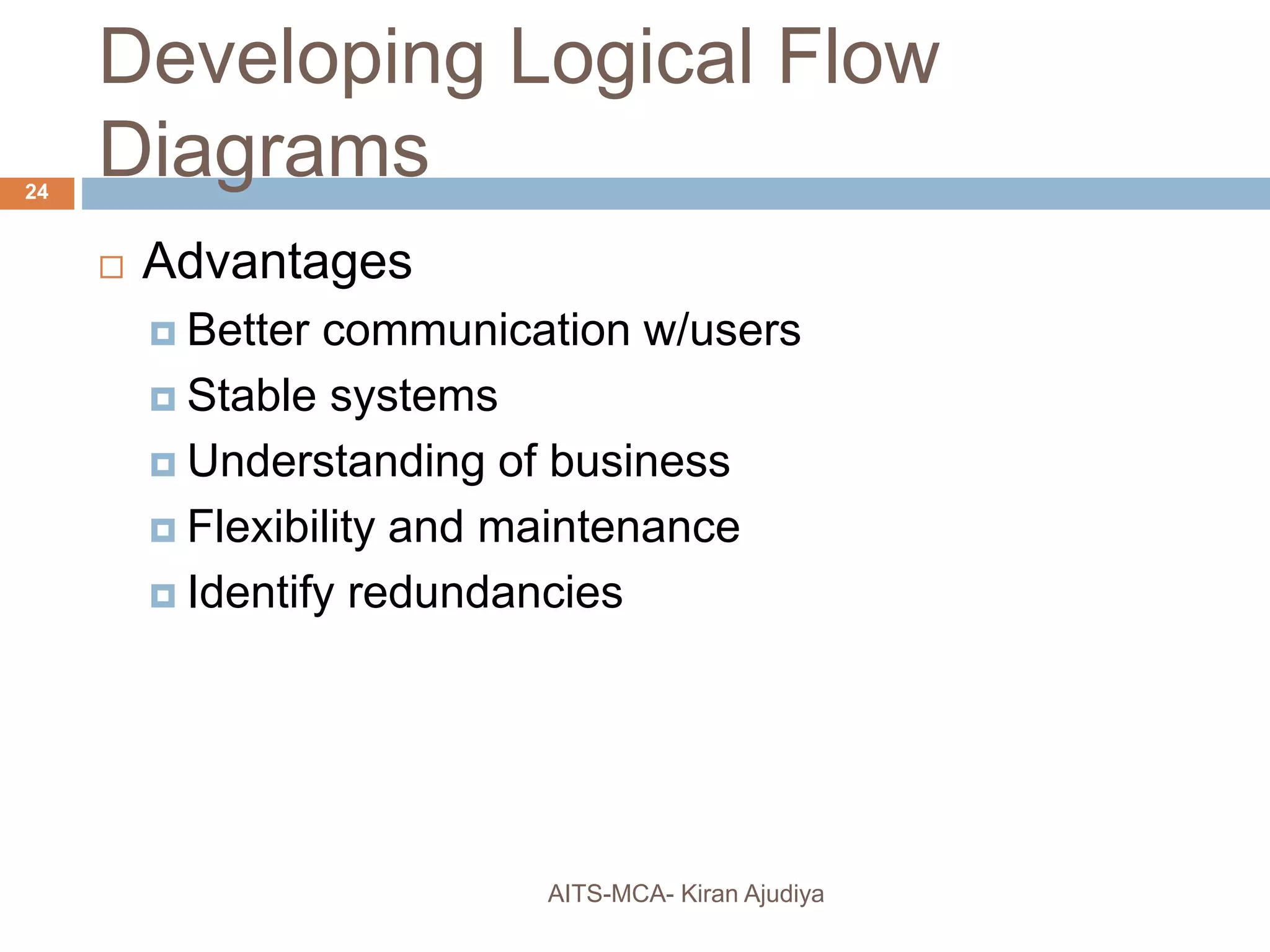 Developing Logical Flow Diagrams

24

Advantages
Better communication w/users
Stable systems
Understanding of business
Flexibility and maintenance
Identify redundancies

AITS-MCA- Kiran Ajudiya